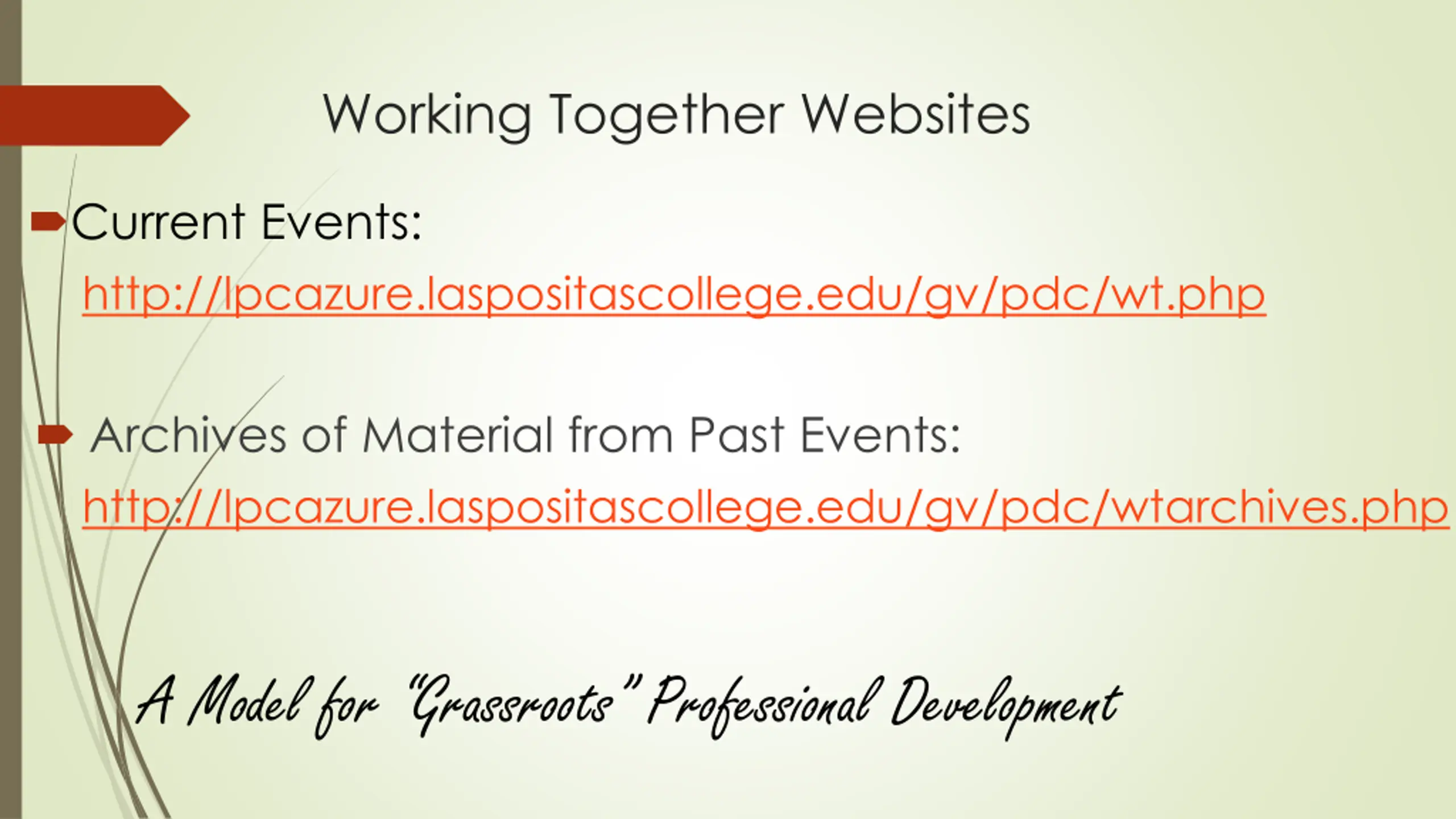 Working Together Websites

Current Events:
http://lpcazure.laspositascollege.edu/gv/pdc/wt.php

Archives of Material from Past Events:
http://lpcazure.laspositascollege.edu/gv/pdc/wtarchives.php

A Model for "Grassroots" Professional Development